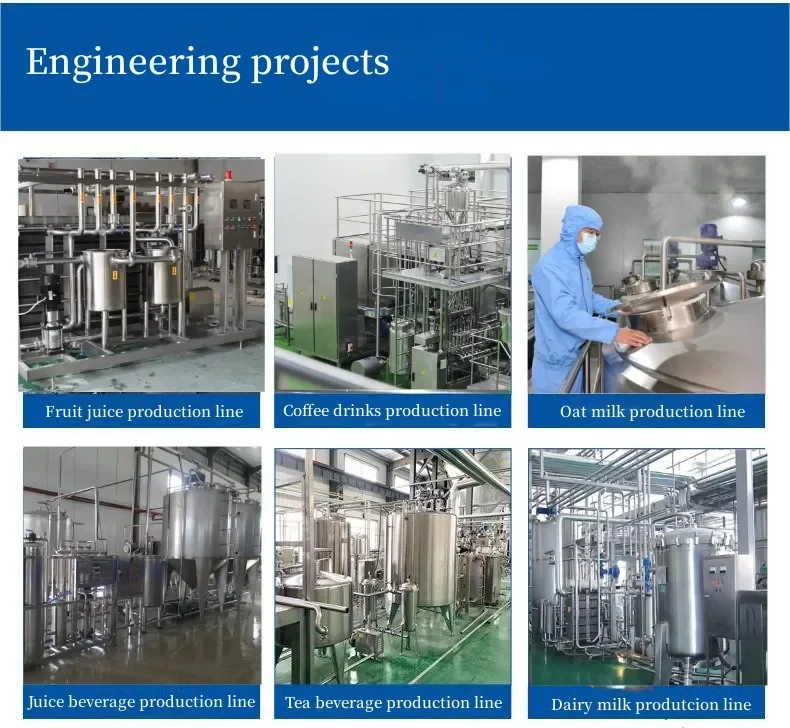 Engineering projects

Fruit juice production line

Coffee drinks production line

Oat milk production line

Juice beverage production line

Tea beverage production line

Dairy milk produtcion line